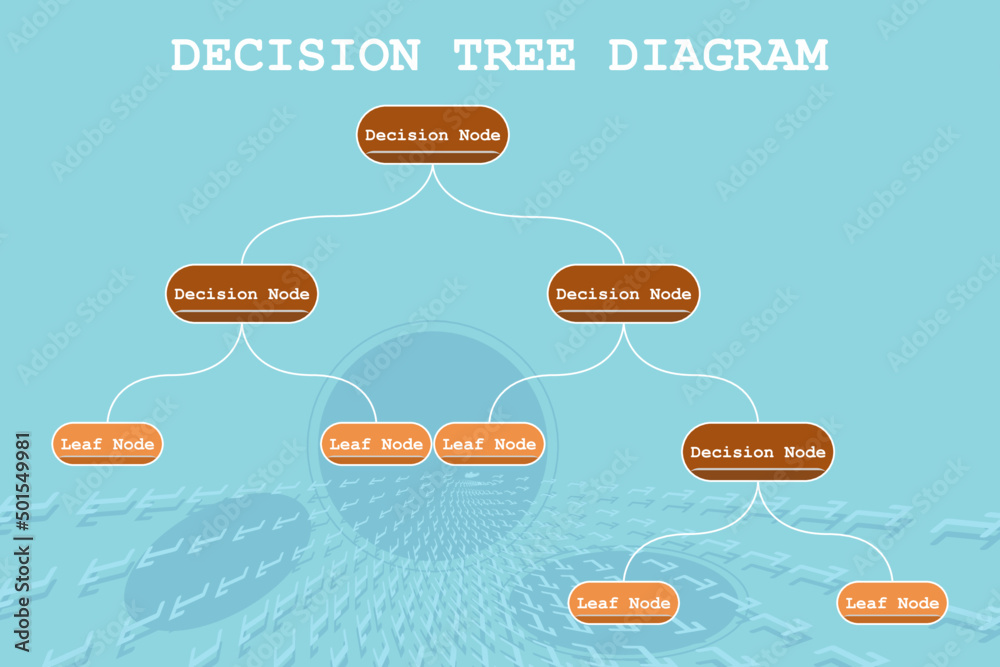 DECISION TREE DIAGRAM

Decision Node

Decision Node

Decision Node

Leaf Node

Leaf Node

Leaf Node

Decision Node

Leaf Node

Leaf Node

Adobe Stock | #501549981